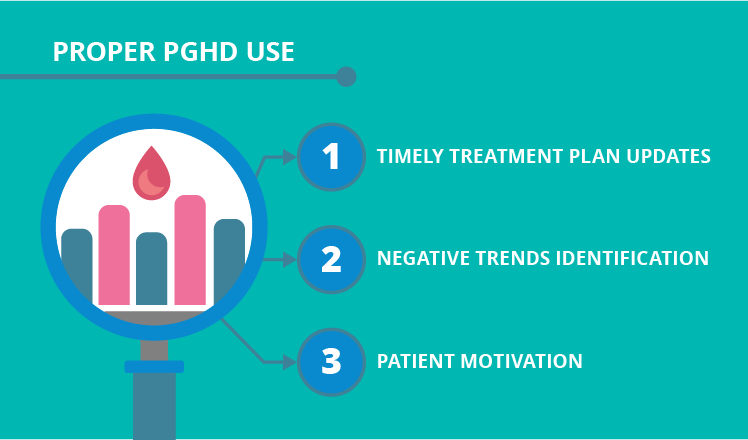 PROPER PGHD USE

1 TIMELY TREATMENT PLAN UPDATES

2 NEGATIVE TRENDS IDENTIFICATION

3 PATIENT MOTIVATION